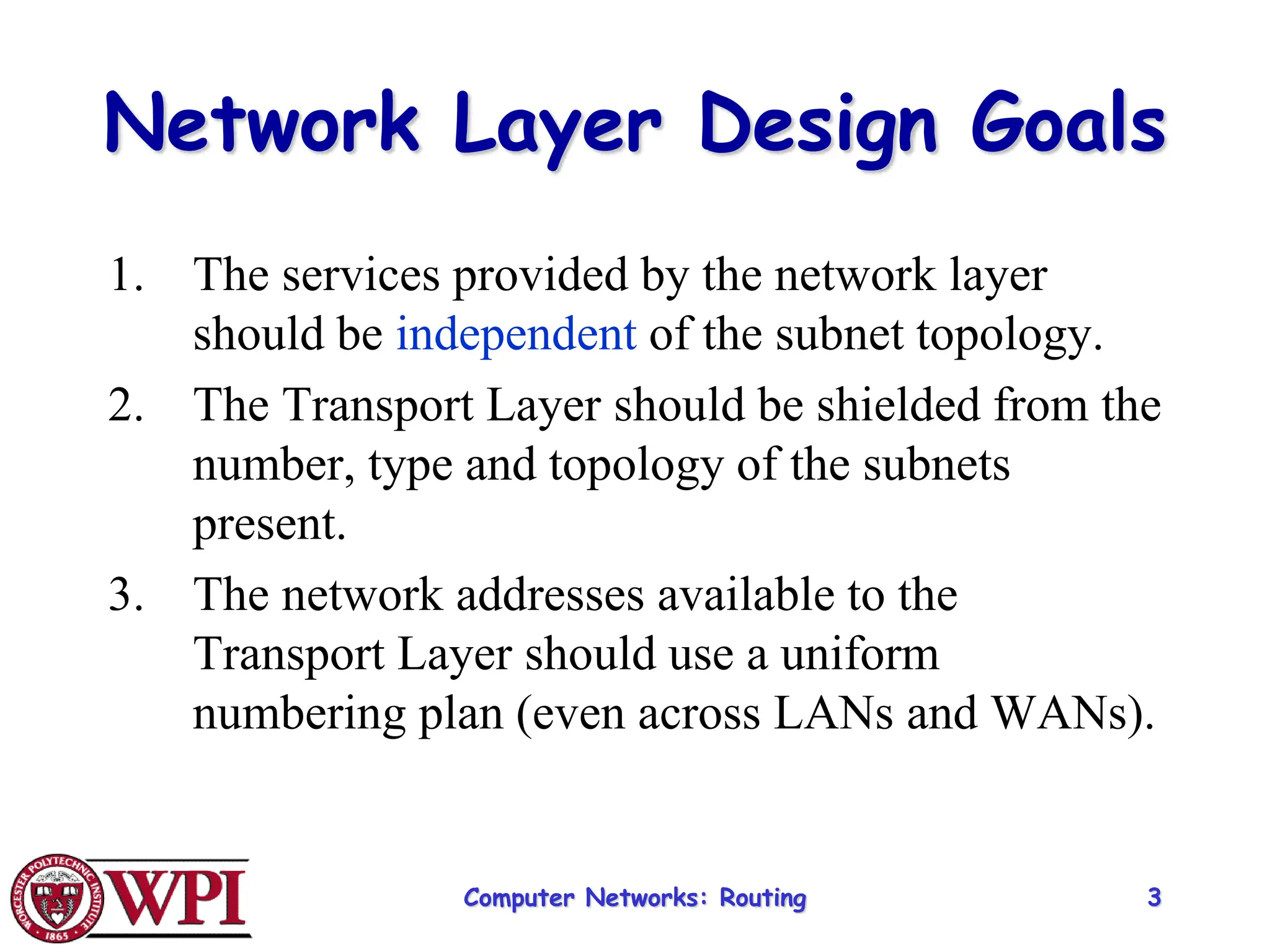 Network Layer Design Goals

1. The services provided by the network layer should be independent of the subnet topology.

2. The Transport Layer should be shielded from the number, type and topology of the subnets present.

3. The network addresses available to the Transport Layer should use a uniform numbering plan (even across LANs and WANs).

WORCESTER POLYTECHNIC INSTITUTE 1865 WPI

Computer Networks: Routing

3